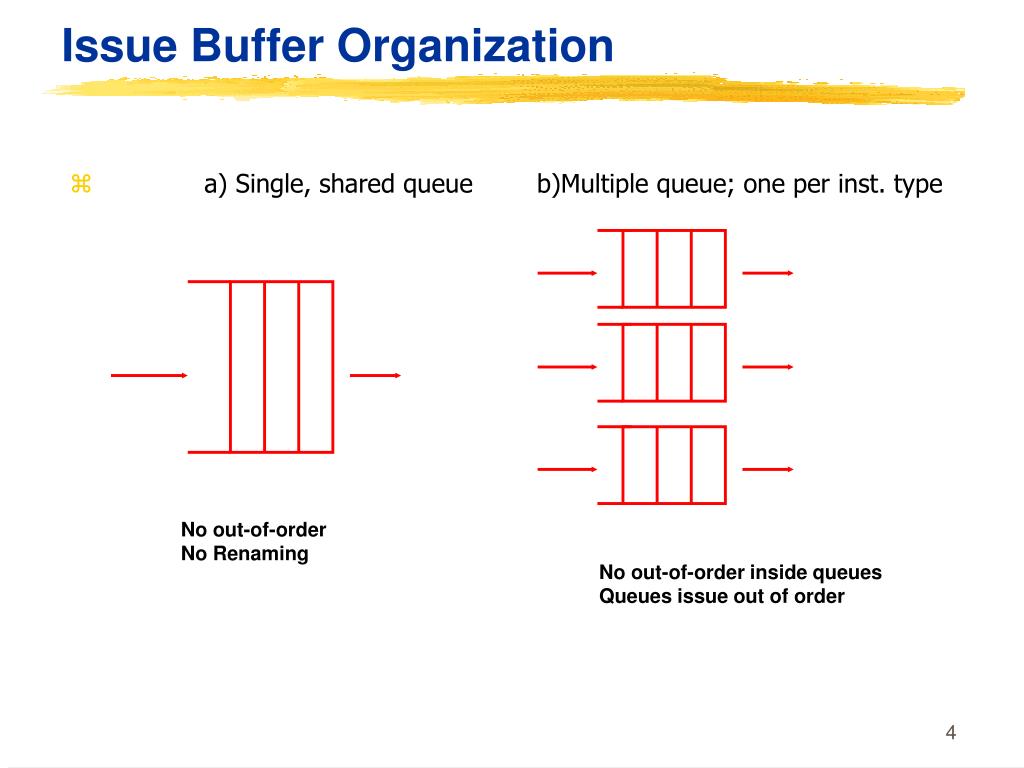 Issue Buffer Organization

⌘ a) Single, shared queue b)Multiple queue; one per inst. type

No out-of-order
No Renaming

No out-of-order inside queues
Queues issue out of order

4